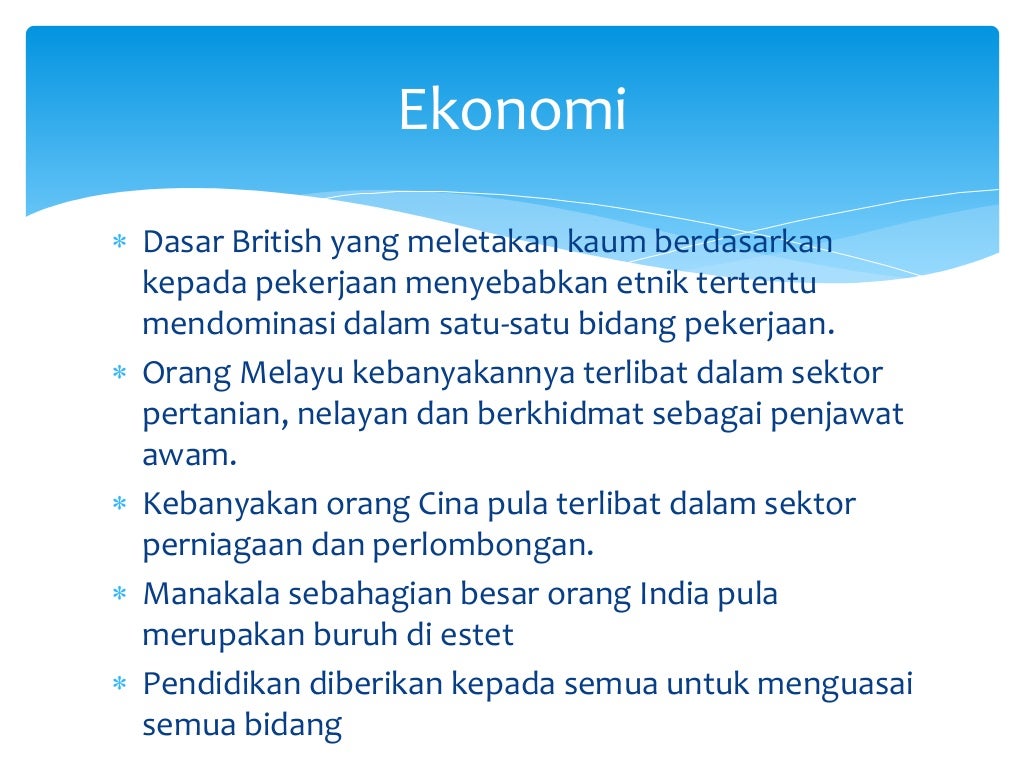 Ekonomi

∗ Dasar British yang meletakan kaum berdasarkan kepada pekerjaan menyebabkan etnik tertentu mendominasi dalam satu-satu bidang pekerjaan.
∗ Orang Melayu kebanyakannya terlibat dalam sektor pertanian, nelayan dan berkhidmat sebagai penjawat awam.
∗ Kebanyakan orang Cina pula terlibat dalam sektor perniagaan dan perlombongan.
∗ Manakala sebahagian besar orang India pula merupakan buruh di estet
∗ Pendidikan diberikan kepada semua untuk menguasai semua bidang